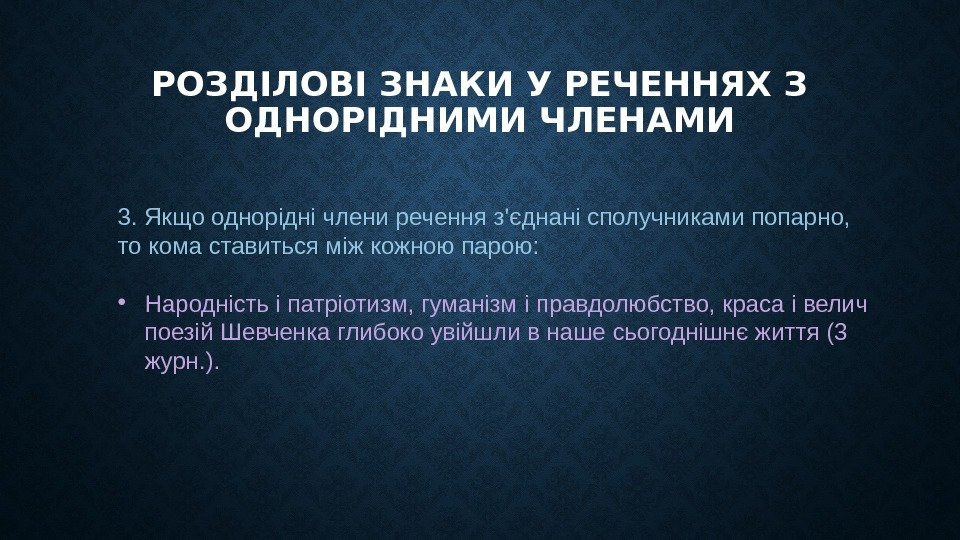 РОЗДІЛОВІ ЗНАКИ У РЕЧЕННЯХ З ОДНОРІДНИМИ ЧЛЕНАМИ

3. Якщо однорідні члени речення з'єднані сполучниками попарно, то кома ставиться між кожною парою:

• Народність і патріотизм, гуманізм і правдолюбство, краса і велич поезій Шевченка глибоко увійшли в наше сьогоднішнє життя (З журн.).